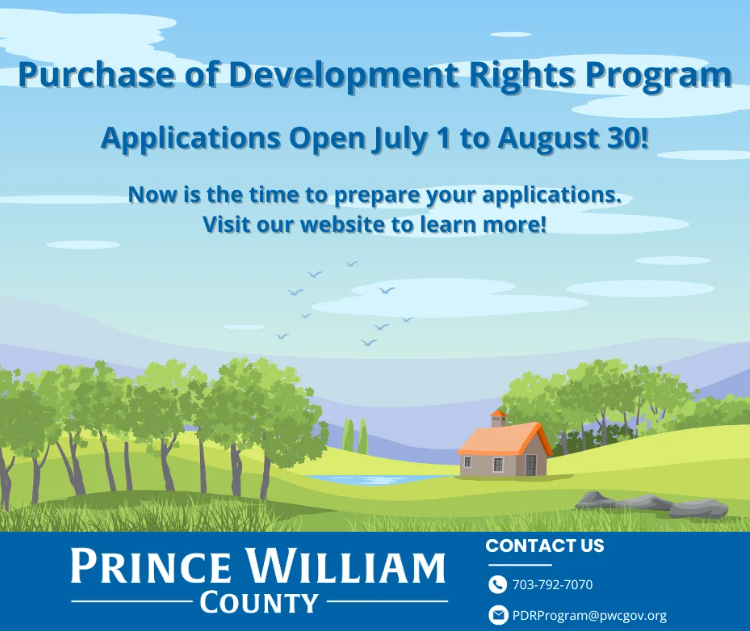 Purchase of Development Rights Program

Applications Open July 1 to August 30!

Now is the time to prepare your applications.
Visit our website to learn more!

PRINCE WILLIAM
COUNTY

CONTACT US

703-792-7070

PDRProgram@pwcgov.org